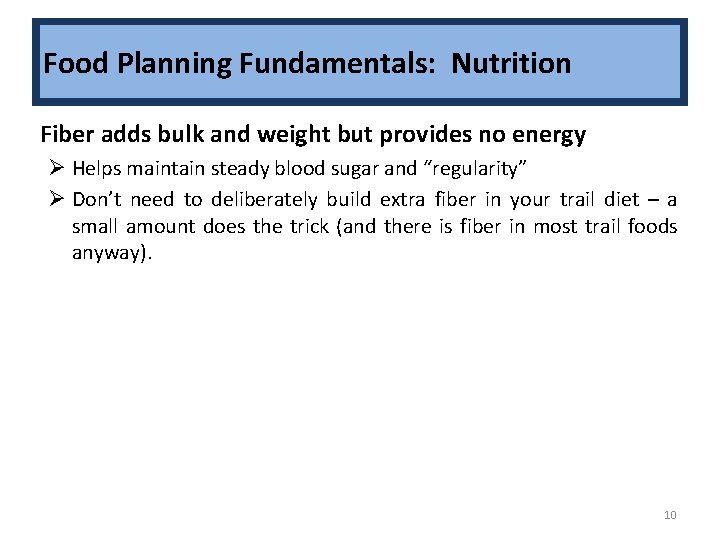 Food Planning Fundamentals: Nutrition

Fiber adds bulk and weight but provides no energy

➢ Helps maintain steady blood sugar and “regularity”

➢ Don’t need to deliberately build extra fiber in your trail diet – a small amount does the trick (and there is fiber in most trail foods anyway).

10